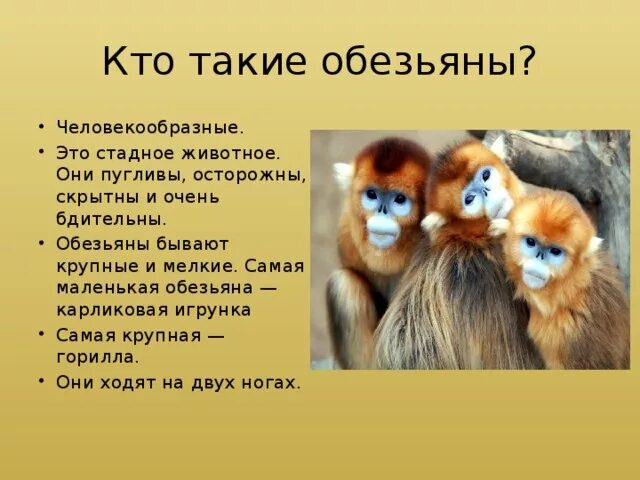 Кто такие обезьяны?

• Человекообразные.
• Это стадное животное. Они пугливы, осторожны, скрытны и очень бдительны.
• Обезьяны бывают крупные и мелкие. Самая маленькая обезьяна — карликовая игрунка
• Самая крупная — горилла.
• Они ходят на двух ногах.